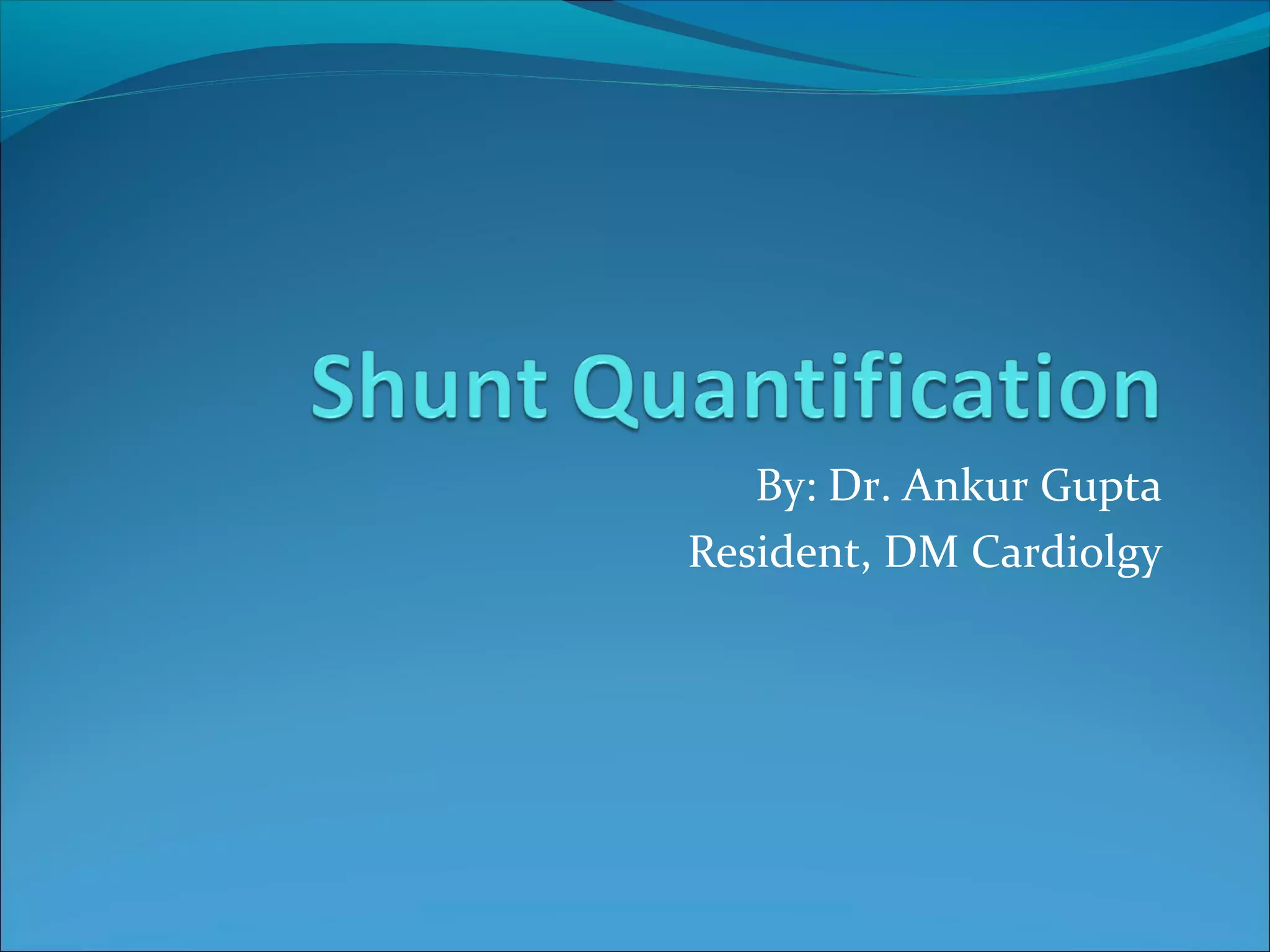 Shunt Quantification

By: Dr. Ankur Gupta
Resident, DM Cardiolgy